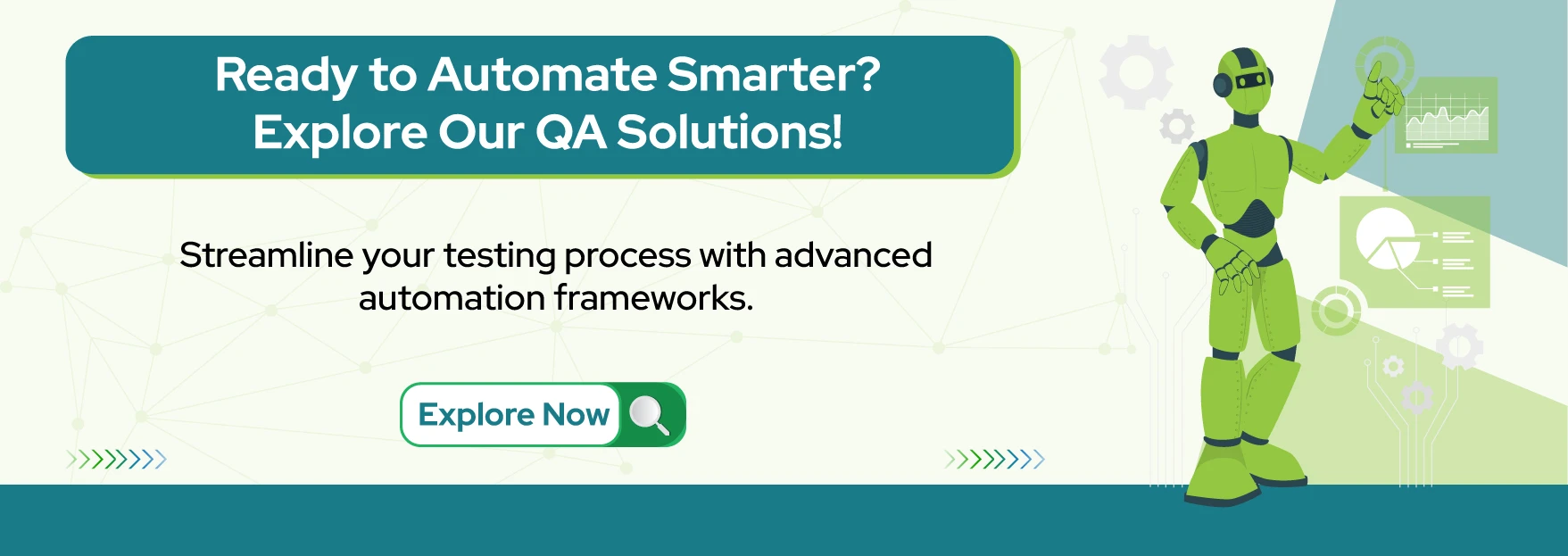 Ready to Automate Smarter?
Explore Our QA Solutions!

Streamline your testing process with advanced automation frameworks.

Explore Now